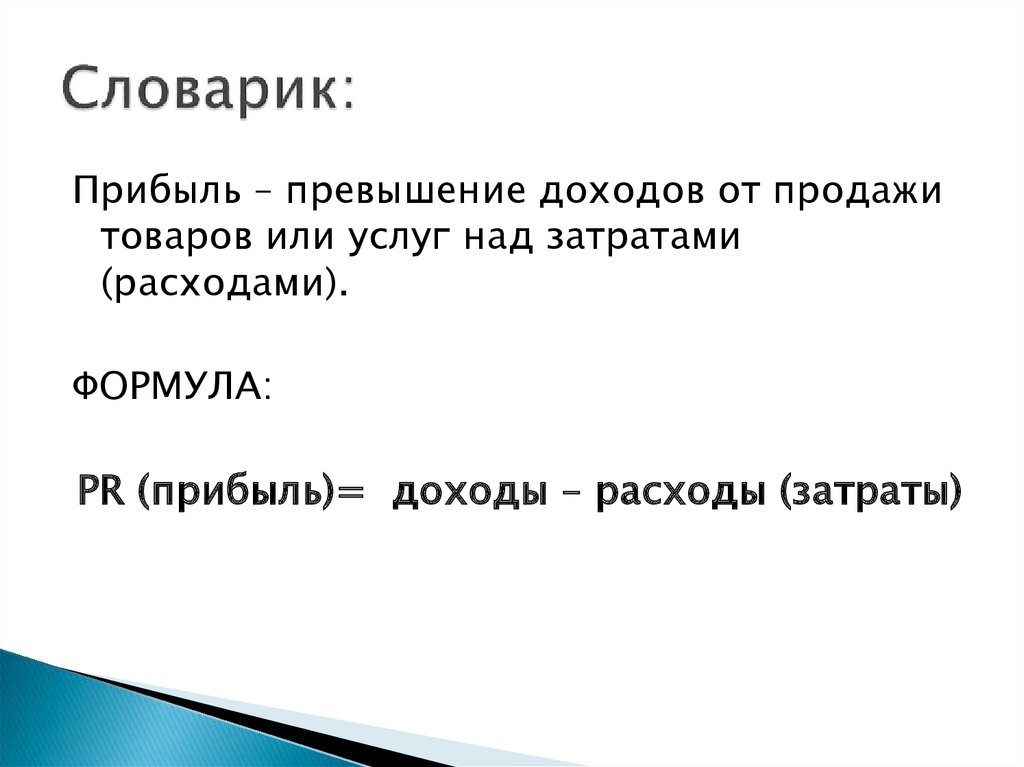 Словарик:

Прибыль – превышение доходов от продажи товаров или услуг над затратами (расходами).

ФОРМУЛА:

PR (прибыль)= доходы – расходы (затраты)